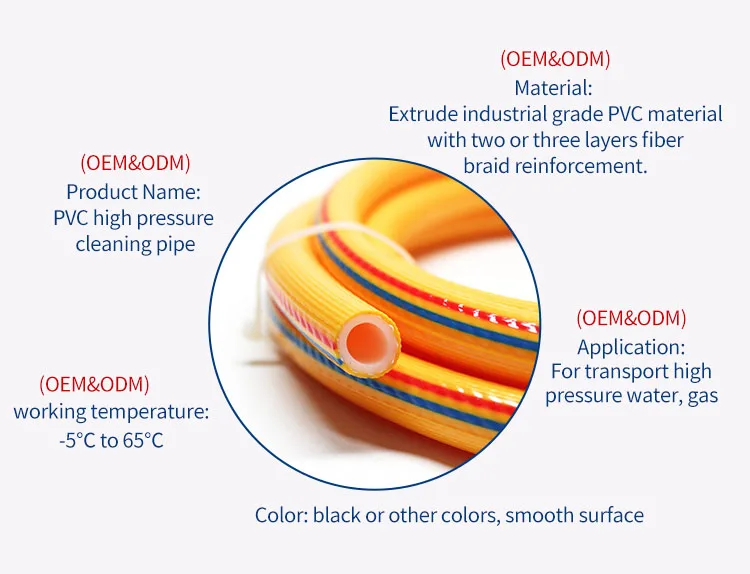 (OEM&ODM)
Material:
Extrude industrial grade PVC material with two or three layers fiber braid reinforcement.

(OEM&ODM)
Product Name:
PVC high pressure cleaning pipe

(OEM&ODM)
Application:
For transport high pressure water, gas

(OEM&ODM)
working temperature:
-5°C to 65°C

Color: black or other colors, smooth surface